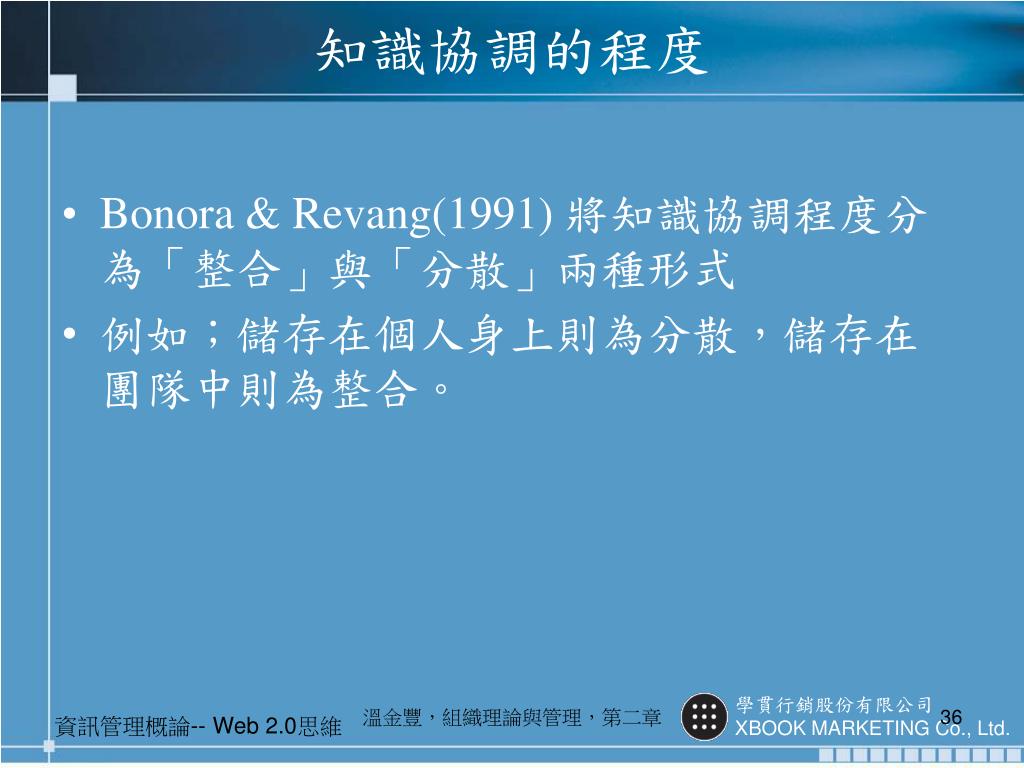 知識協調的程度

• Bonora & Revang(1991) 將知識協調程度分為「整合」與「分散」兩種形式

• 例如；儲存在個人身上則為分散，儲存在團隊中則為整合。

資訊管理概論-- Web 2.0思維

溫金豐，組織理論與管理，第二章

學貫行銷股份有限公司
XBOOK MARKETING Co., Ltd.

36